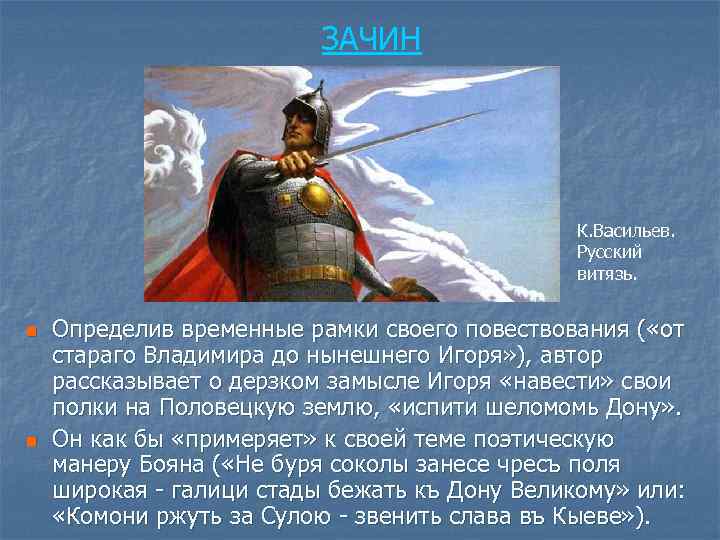 ЗАЧИН

К.Васильев. Русский витязь.

Определив временные рамки своего повествования («от стараго Владимира до нынешнего Игоря»), автор рассказывает о дерзком замысле Игоря «навести» свои полки на Половецкую землю, «испити шеломомь Дону».

Он как бы «примеряет» к своей теме поэтическую манеру Бояна («Не буря соколы занесе чресъ поля широкая - галици стады бежать къ Дону Великому» или: «Комони ржуть за Сулою - звенить слава въ Кыеве»).